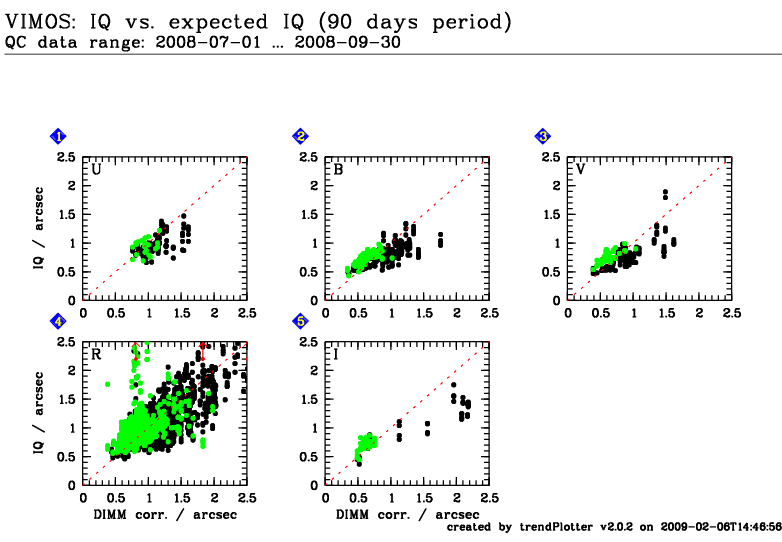 VIMOS: IQ vs. expected IQ (90 days period)
QC data range: 2008-07-01 ... 2008-09-30

1

U

IQ / arcsec

2.5
2
1.5
1
0.5
0

0 0.5 1 1.5 2 2.5

2

B

2.5
2
1.5
1
0.5
0

0 0.5 1 1.5 2 2.5

3

V

2.5
2
1.5
1
0.5
0

0 0.5 1 1.5 2 2.5

4

R

IQ / arcsec

2.5
2
1.5
1
0.5
0

0 0.5 1 1.5 2 2.5

DIMM corr. / arcsec

5

I

2.5
2
1.5
1
0.5
0

0 0.5 1 1.5 2 2.5

DIMM corr. / arcsec

created by trendPlotter v2.0.2 on 2009-02-06T14:46:56